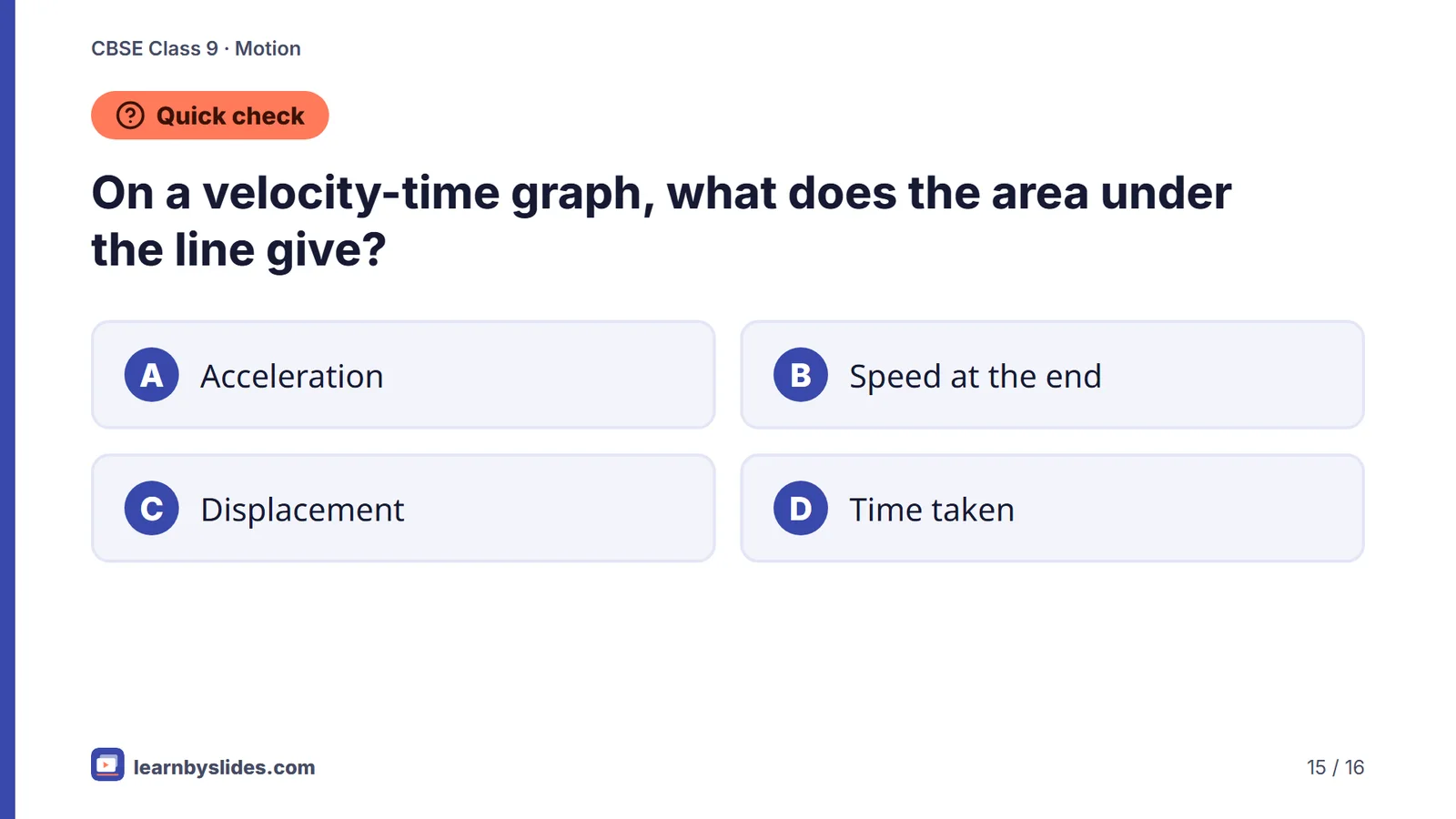 CBSE Class 9 · Motion

Quick check

On a velocity-time graph, what does the area under the line give?

A Acceleration

B Speed at the end

C Displacement

D Time taken

learnbyslides.com

15 / 16